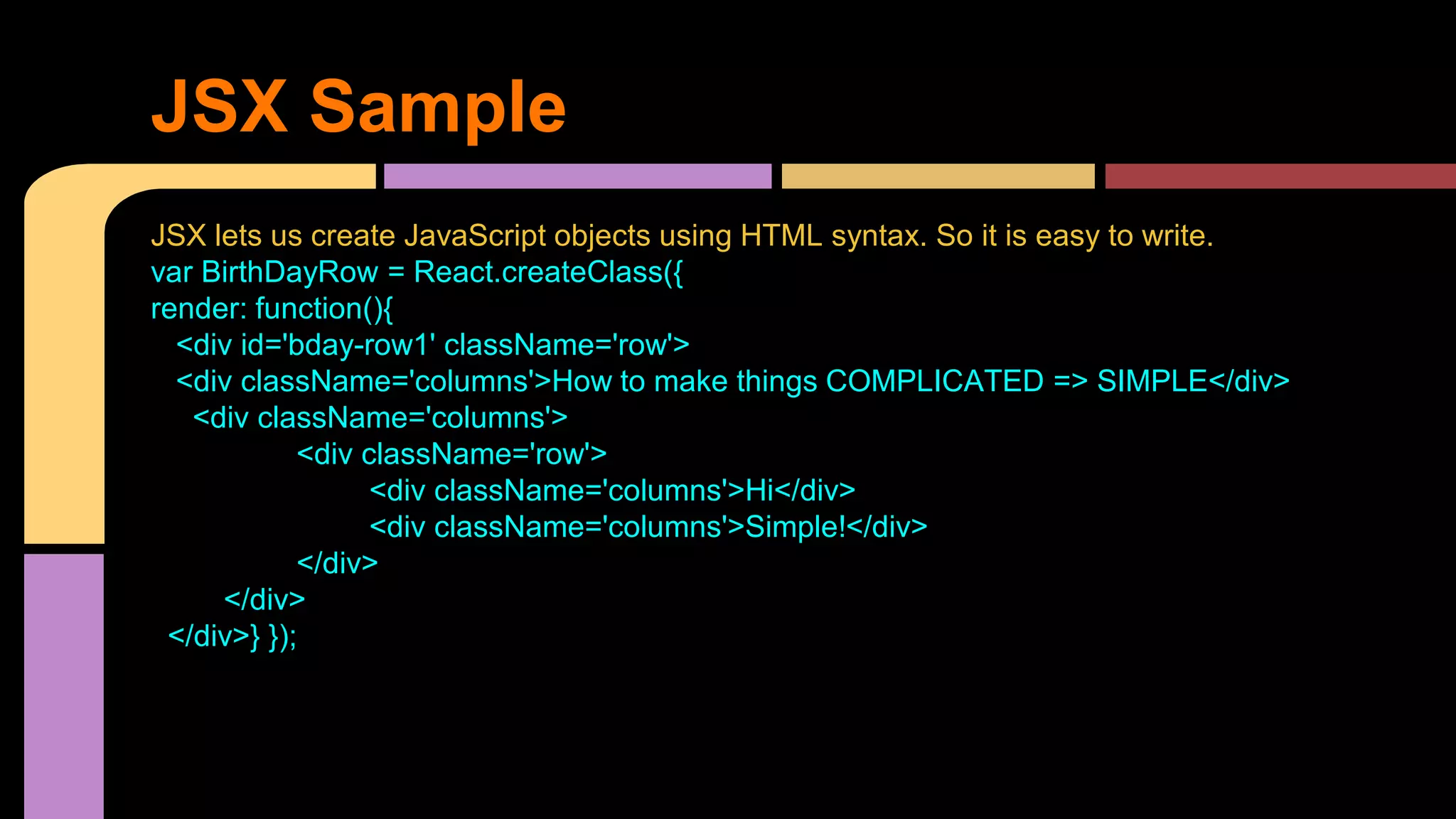 JSX Sample

JSX lets us create JavaScript objects using HTML syntax. So it is easy to write.
var BirthDayRow = React.createClass({
render: function(){
  <div id='bday-row1' className='row'>
  <div className='columns'>How to make things COMPLICATED => SIMPLE</div>
   <div className='columns'>
          <div className='row'>
               <div className='columns'>Hi</div>
               <div className='columns'>Simple!</div>
          </div>
     </div>
 </div>} });